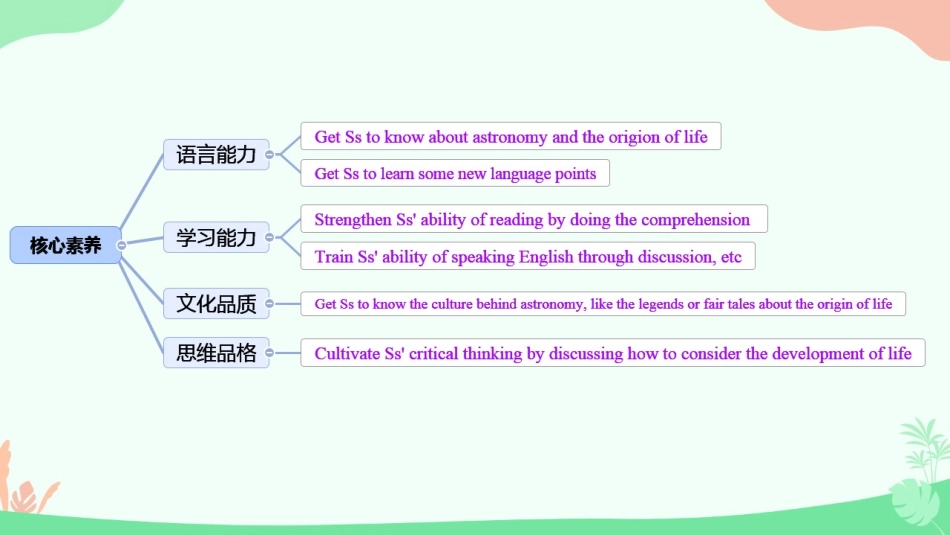 核心素养

语言能力
Get Ss to know about astronomy and the origion of life
Get Ss to learn some new language points

学习能力
Strengthen Ss' ability of reading by doing the comprehension
Train Ss' ability of speaking English through discussion, etc

文化品质
Get Ss to know the culture behind astronomy, like the legends or fair tales about the origin of life

思维品格
Cultivate Ss' critical thinking by discussing how to consider the development of life